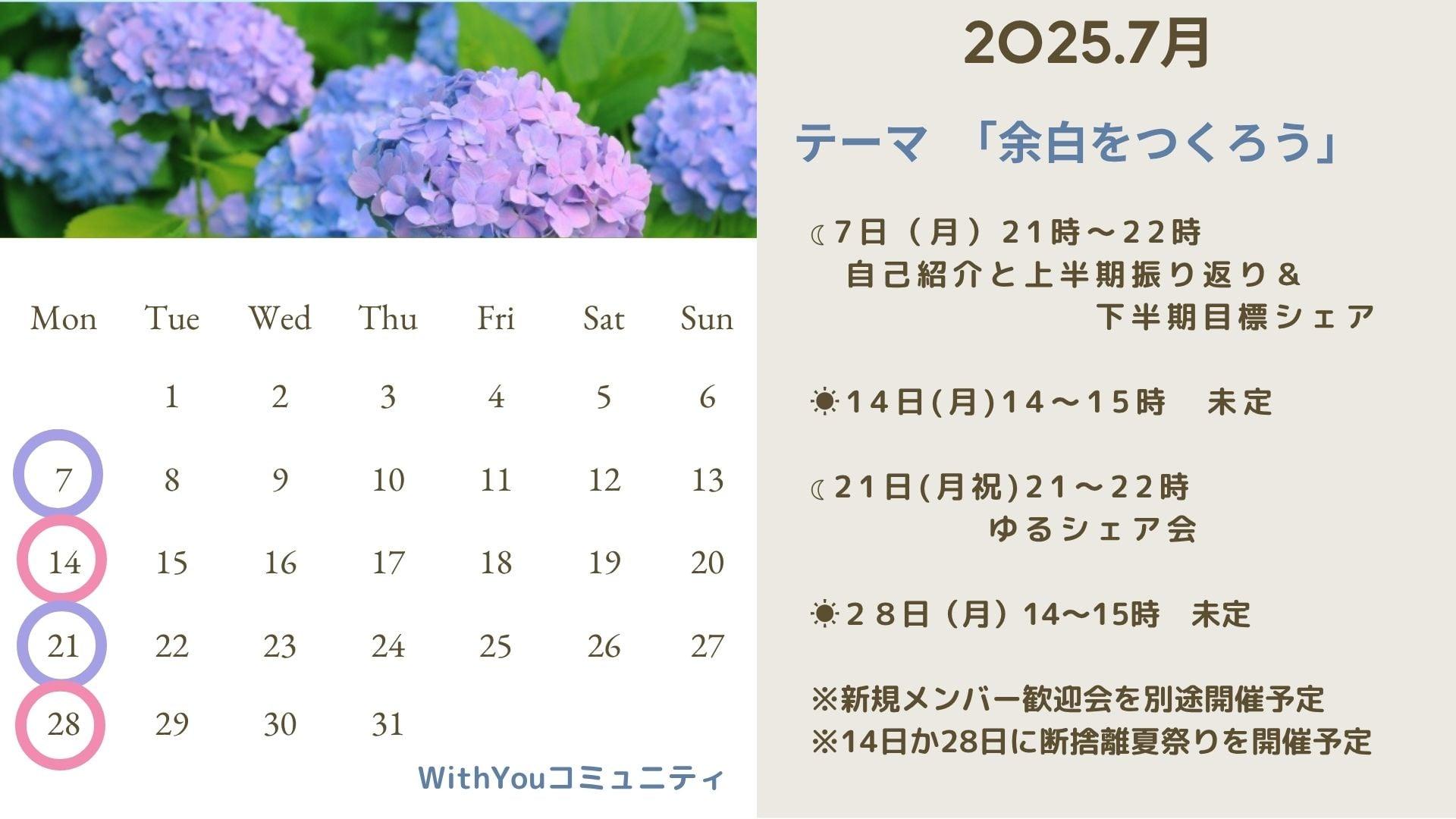 | Mon | Tue | Wed | Thu | Fri | Sat | Sun |
|---|---|---|---|---|---|---|
| | 1 | 2 | 3 | 4 | 5 | 6 |
| 7 | 8 | 9 | 10 | 11 | 12 | 13 |
| 14 | 15 | 16 | 17 | 18 | 19 | 20 |
| 21 | 22 | 23 | 24 | 25 | 26 | 27 |
| 28 | 29 | 30 | 31 | | | |

WithYouコミュニティ

2025.7月

テーマ 「余白をつくろう」

☾7日（月）21時～22時
自己紹介と上半期振り返り＆
下半期目標シェア

☀14日(月)14～15時 未定

☾21日(月祝)21～22時
ゆるシェア会

☀２８日（月）14～15時 未定

※新規メンバー歓迎会を別途開催予定
※14日か28日に断捨離夏祭りを開催予定